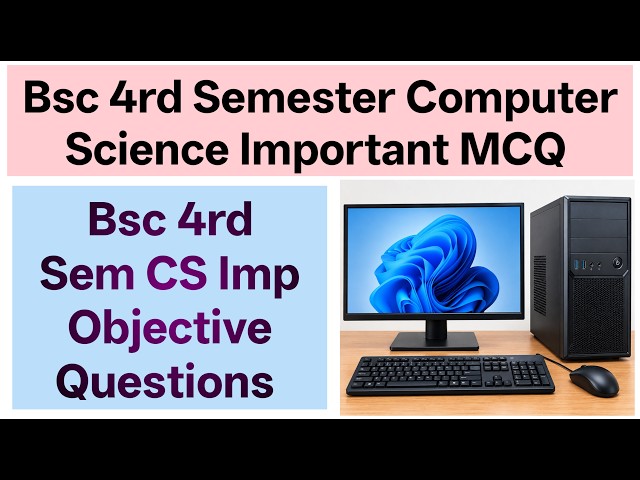 Bsc 4rd Semester Computer Science Important MCQ

Bsc 4rd Sem CS Imp Objective Questions